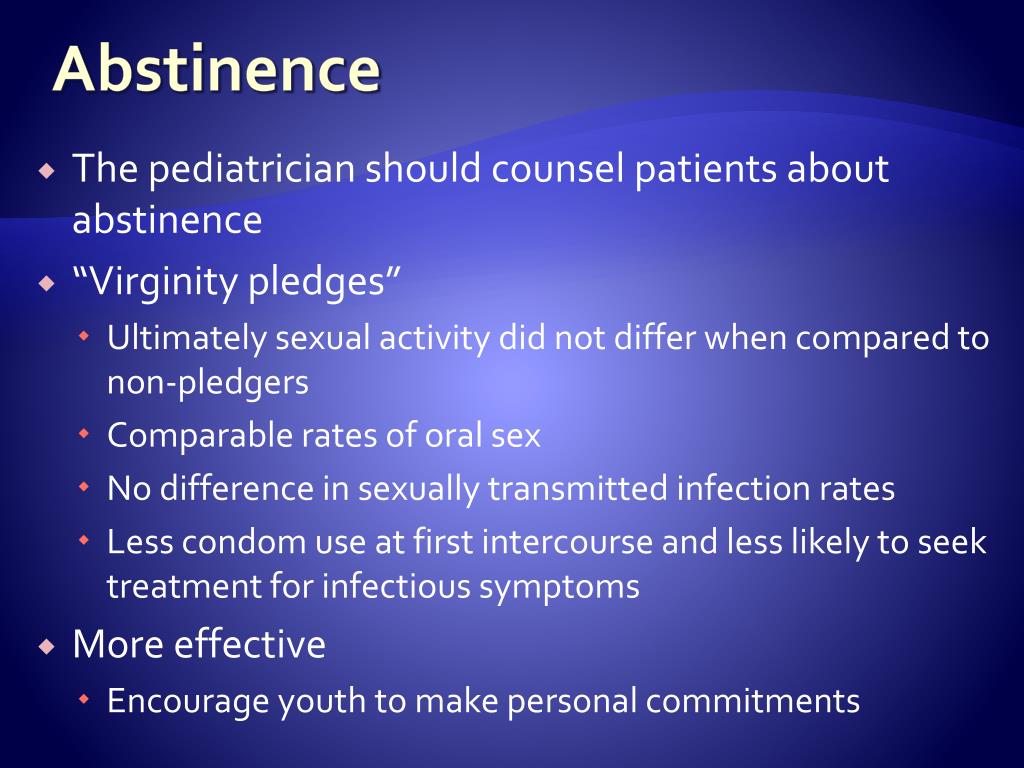 Abstinence

The pediatrician should counsel patients about abstinence

“Virginity pledges”

Ultimately sexual activity did not differ when compared to non-pledgers

Comparable rates of oral sex

No difference in sexually transmitted infection rates

Less condom use at first intercourse and less likely to seek treatment for infectious symptoms

More effective

Encourage youth to make personal commitments